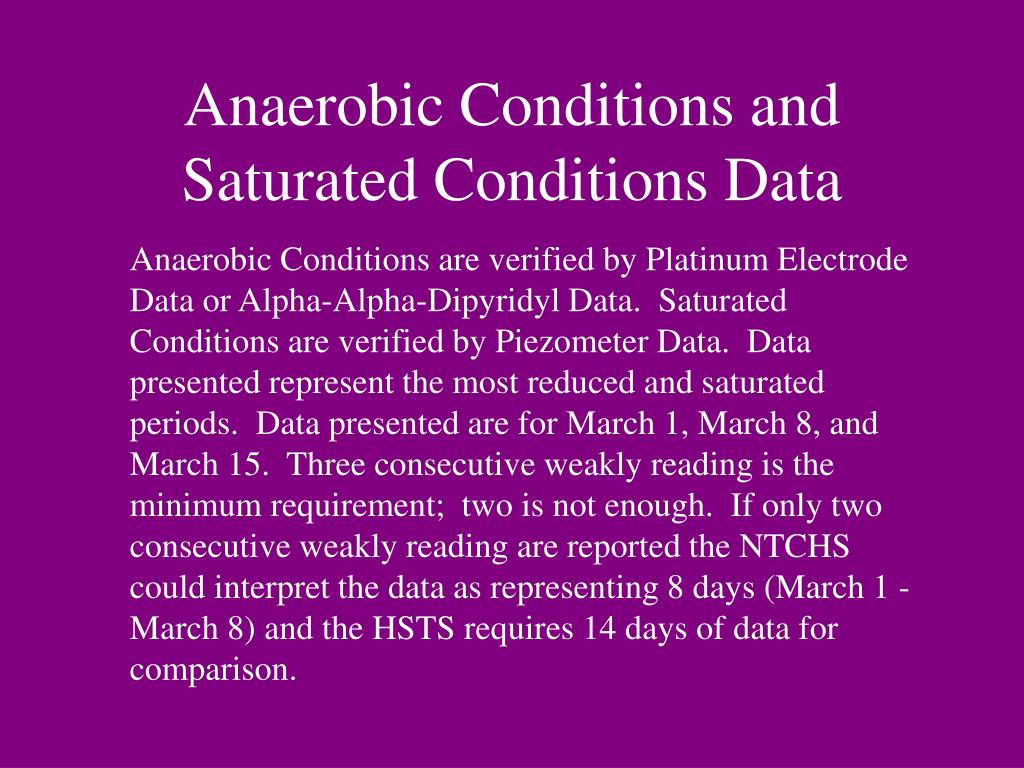 Anaerobic Conditions and Saturated Conditions Data

Anaerobic Conditions are verified by Platinum Electrode Data or Alpha-Alpha-Dipyridyl Data. Saturated Conditions are verified by Piezometer Data. Data presented represent the most reduced and saturated periods. Data presented are for March 1, March 8, and March 15. Three consecutive weakly reading is the minimum requirement; two is not enough. If only two consecutive weakly reading are reported the NTCHS could interpret the data as representing 8 days (March 1 - March 8) and the HSTS requires 14 days of data for comparison.